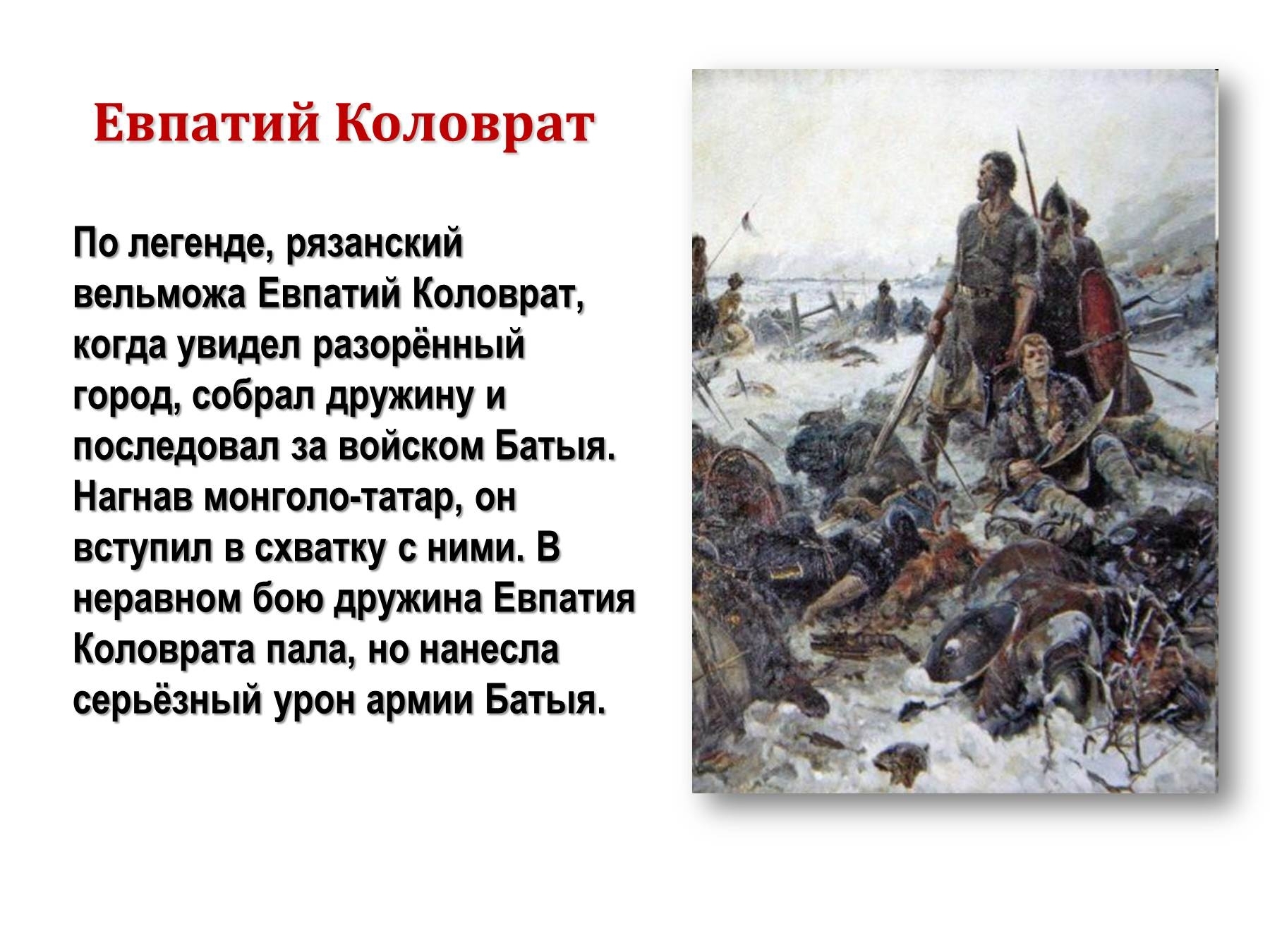 Евпатий Коловрат

По легенде, рязанский вельможа Евпатий Коловрат, когда увидел разорённый город, собрал дружину и последовал за войском Батыя. Нагнав монголо-татар, он вступил в схватку с ними. В неравном бою дружина Евпатия Коловрата пала, но нанесла серьёзный урон армии Батыя.